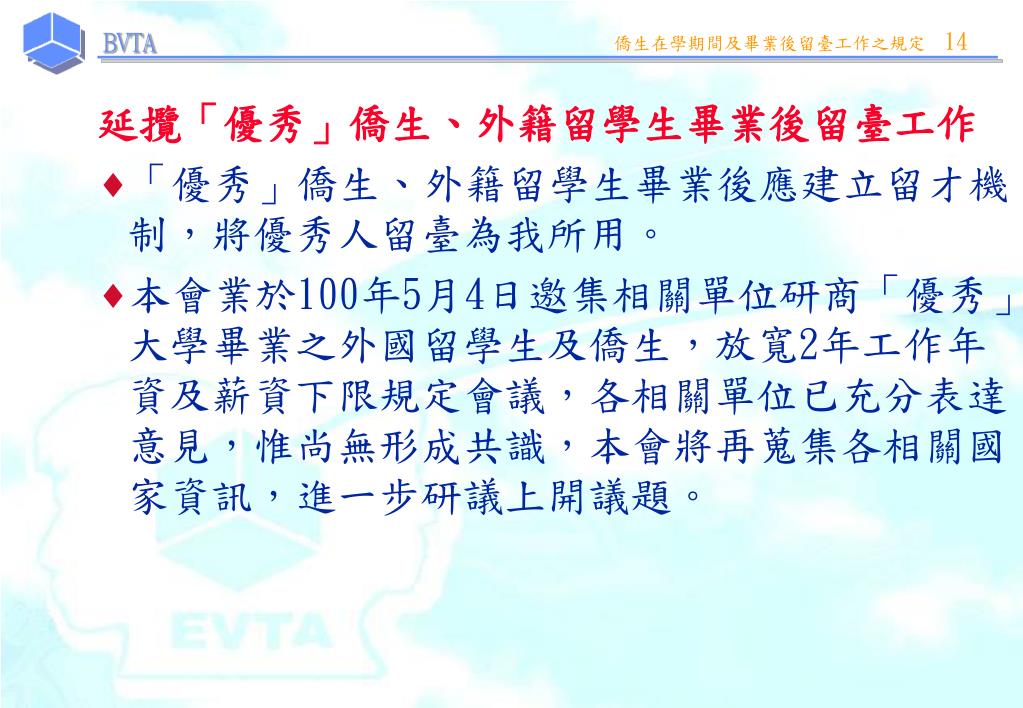 BVTA

僑生在學期間及畢業後留臺工作之規定 14

延攬「優秀」僑生、外籍留學生畢業後留臺工作

♦「優秀」僑生、外籍留學生畢業後應建立留才機制，將優秀人留臺為我所用。

♦本會業於100年5月4日邀集相關單位研商「優秀」大學畢業之外國留學生及僑生，放寬2年工作年資及薪資下限規定會議，各相關單位已充分表達意見，惟尚無形成共識，本會將再蒐集各相關國家資訊，進一步研議上開議題。

EVTA